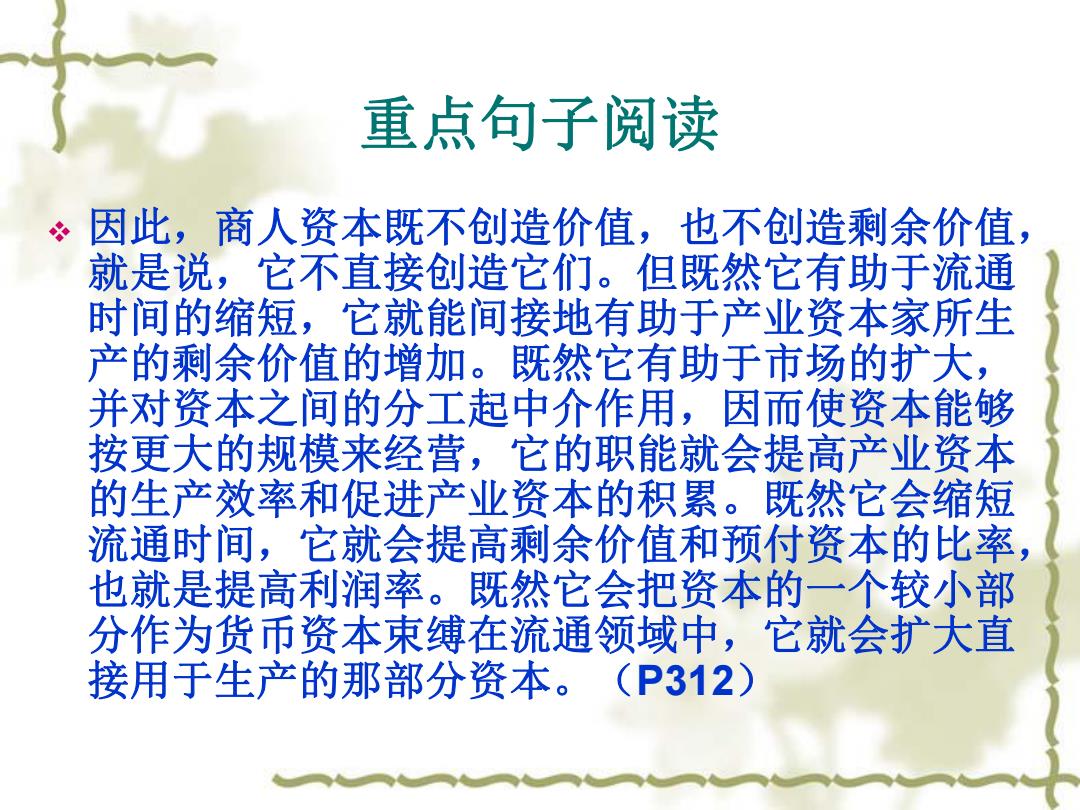 重点句子阅读

❖ 因此，商人资本既不创造价值，也不创造剩余价值，就是说，它不直接创造它们。但既然它有助于流通时间的缩短，它就能间接地有助于产业资本家所生产的剩余价值的增加。既然它有助于市场的扩大，并对资本之间的分工起中介作用，因而使资本能够按更大的规模来经营，它的职能就会提高产业资本的生产效率和促进产业资本的积累。既然它会缩短流通时间，它就会提高剩余价值和预付资本的比率，也就是提高利润率。既然它会把资本的一个较小部分作为货币资本束缚在流通领域中，它就会扩大直接用于生产的那部分资本。（P312）